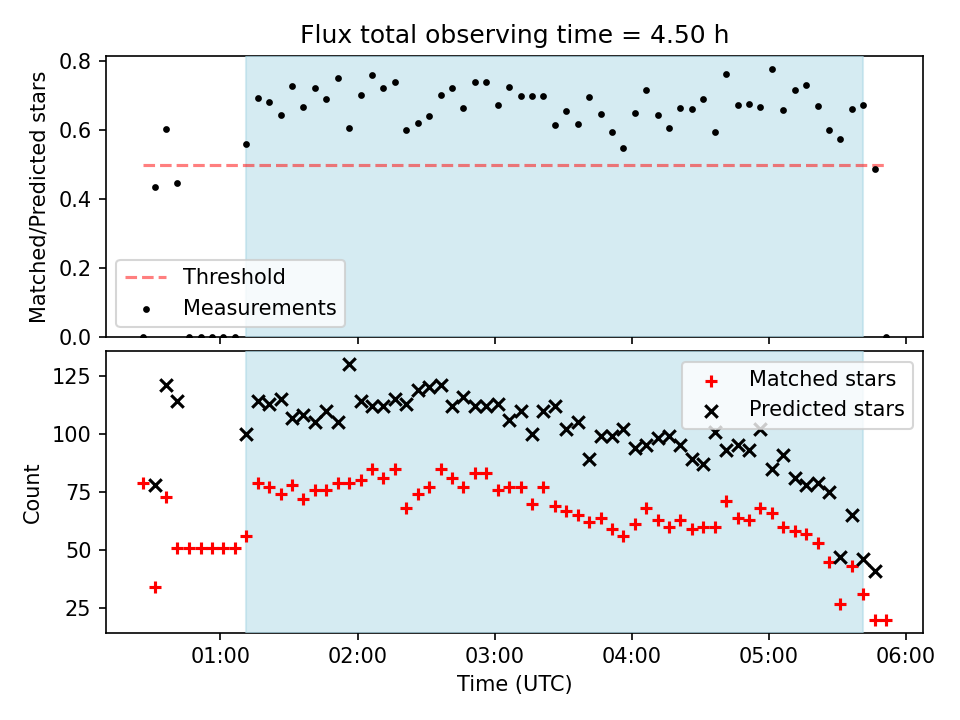 Flux total observing time = 4.50 h

Matched/Predicted stars

0.8
0.6
0.4
0.2
0.0

Threshold
Measurements

Count

125
100
75
50
25

Matched stars
Predicted stars

01:00
02:00
03:00
04:00
05:00
06:00

Time (UTC)